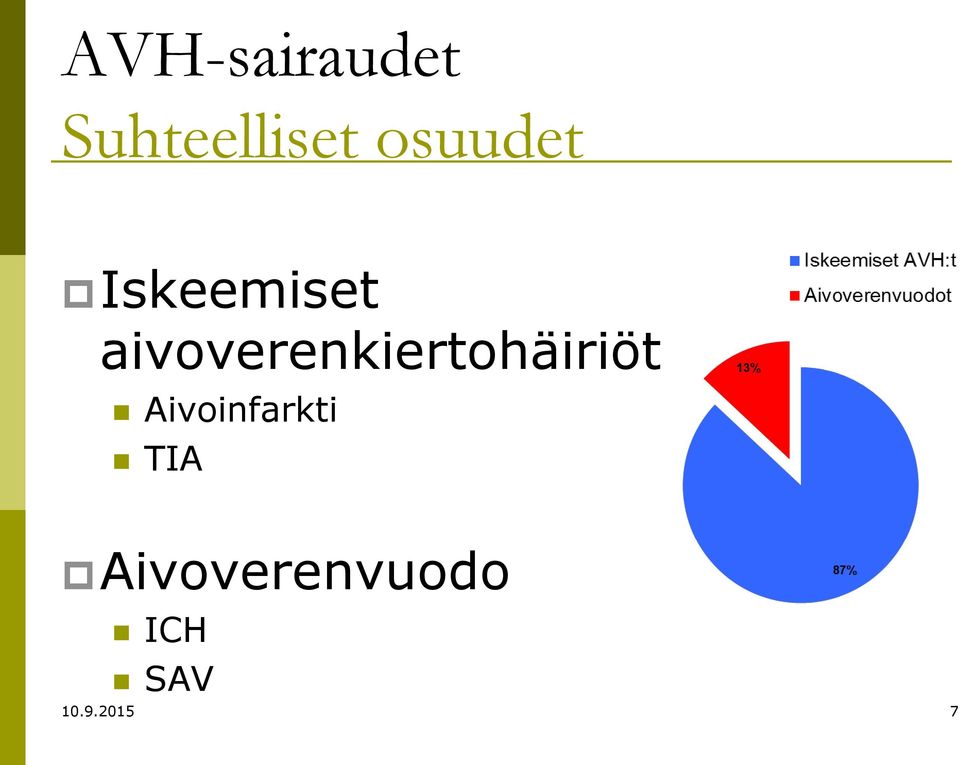 AVH-sairaudet
Suhteelliset osuudet

Iskeemiset aivoverenkiertohäiriöt
Aivoinfarkti
TIA

Aivoverenvuodo
ICH
SAV

Iskeemiset AVH:t
Aivoverenvuodot
13%
87%

10.9.2015
7